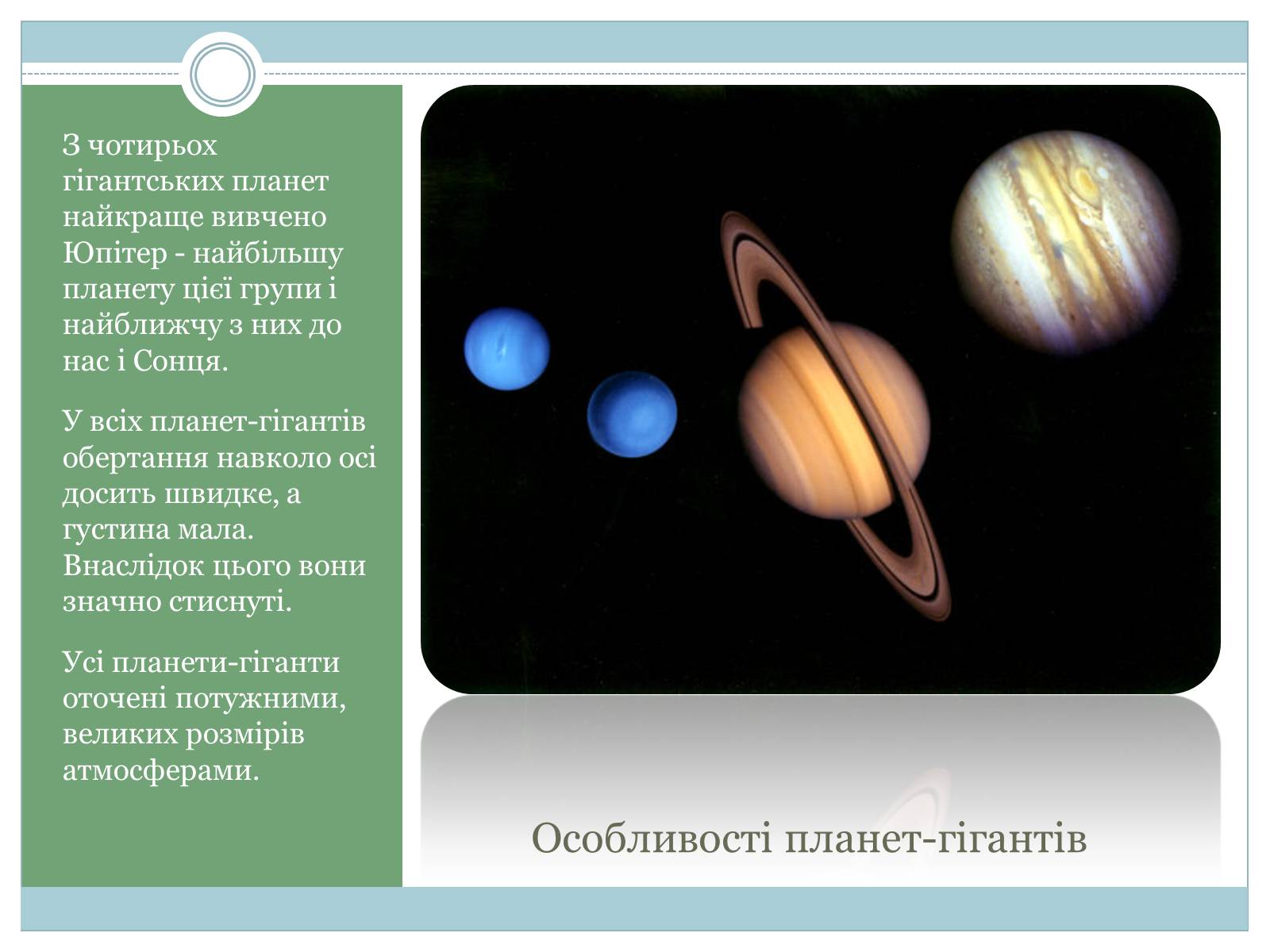 З чотирьох гігантських планет найкраще вивчено Юпітер - найбільшу планету цієї групи і найближчу з них до нас і Сонця.

У всіх планет-гігантів обертання навколо осі досить швидке, а густина мала. Внаслідок цього вони значно стиснуті.

Усі планети-гіганти оточені потужними, великих розмірів атмосферами.

Особливості планет-гігантів